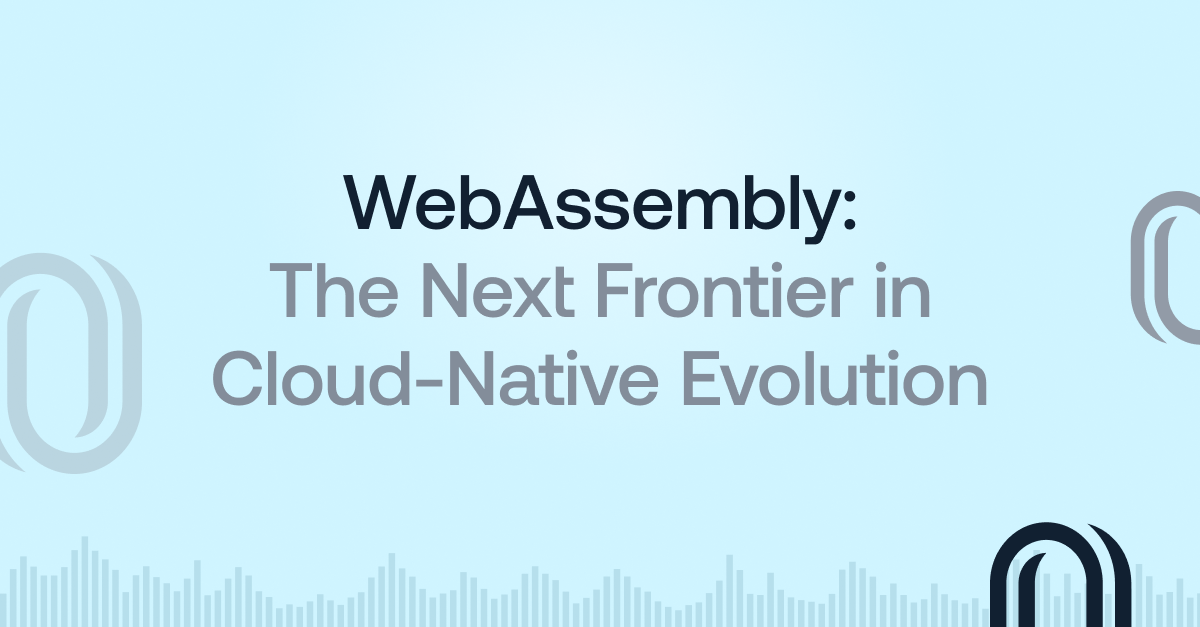 WebAssembly:
The Next Frontier in Cloud-Native Evolution